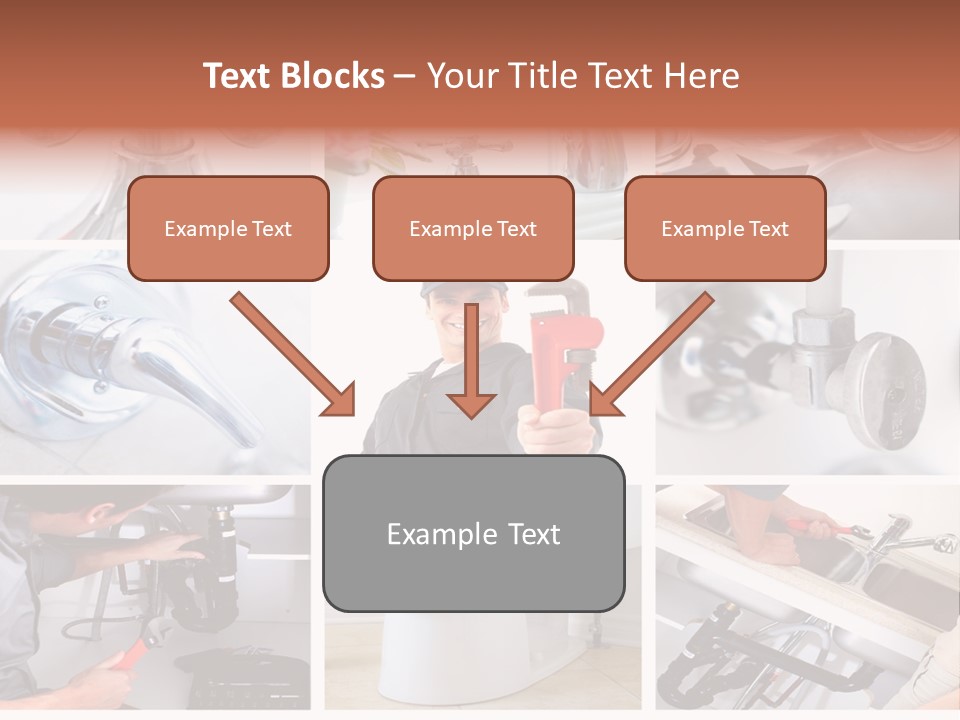 Text Blocks – Your Title Text Here

Example Text

Example Text

Example Text

Example Text